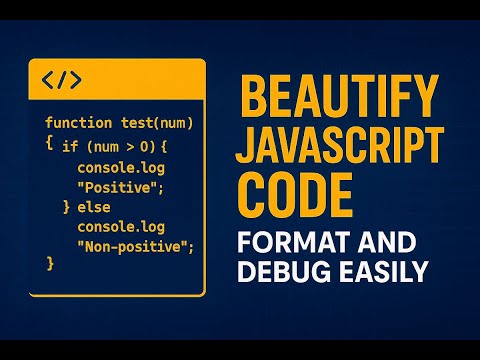 </>

function test(num)
{ if (num > 0) {
console.log
"Positive";
} else
console.log
"Non-positive";
}

BEAUTIFY JAVASCRIPT CODE

FORMAT AND DEBUG EASILY